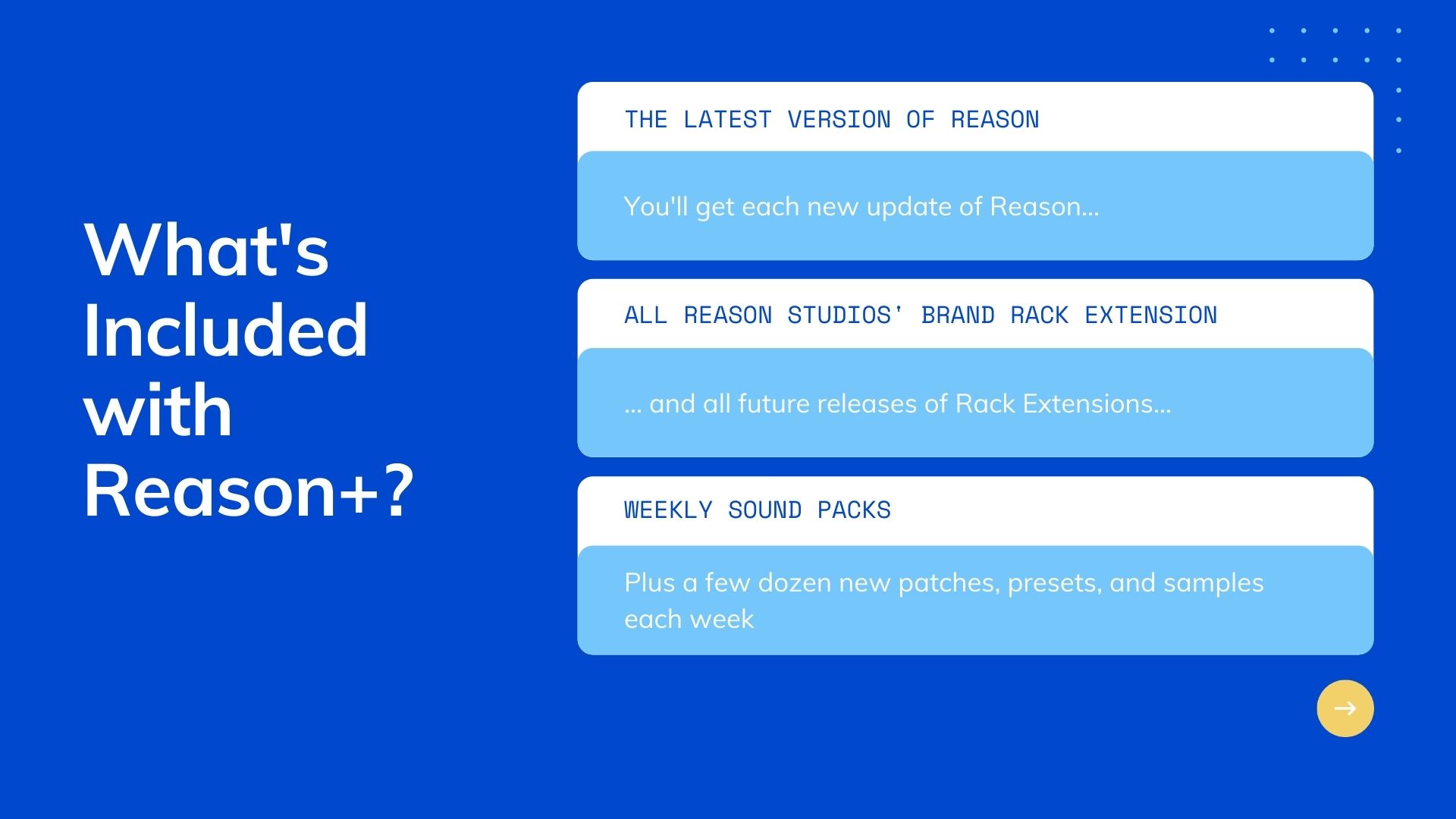 What's Included with Reason+?

THE LATEST VERSION OF REASON

You'll get each new update of Reason...

ALL REASON STUDIOS' BRAND RACK EXTENSION

... and all future releases of Rack Extensions...

WEEKLY SOUND PACKS

Plus a few dozen new patches, presets, and samples each week